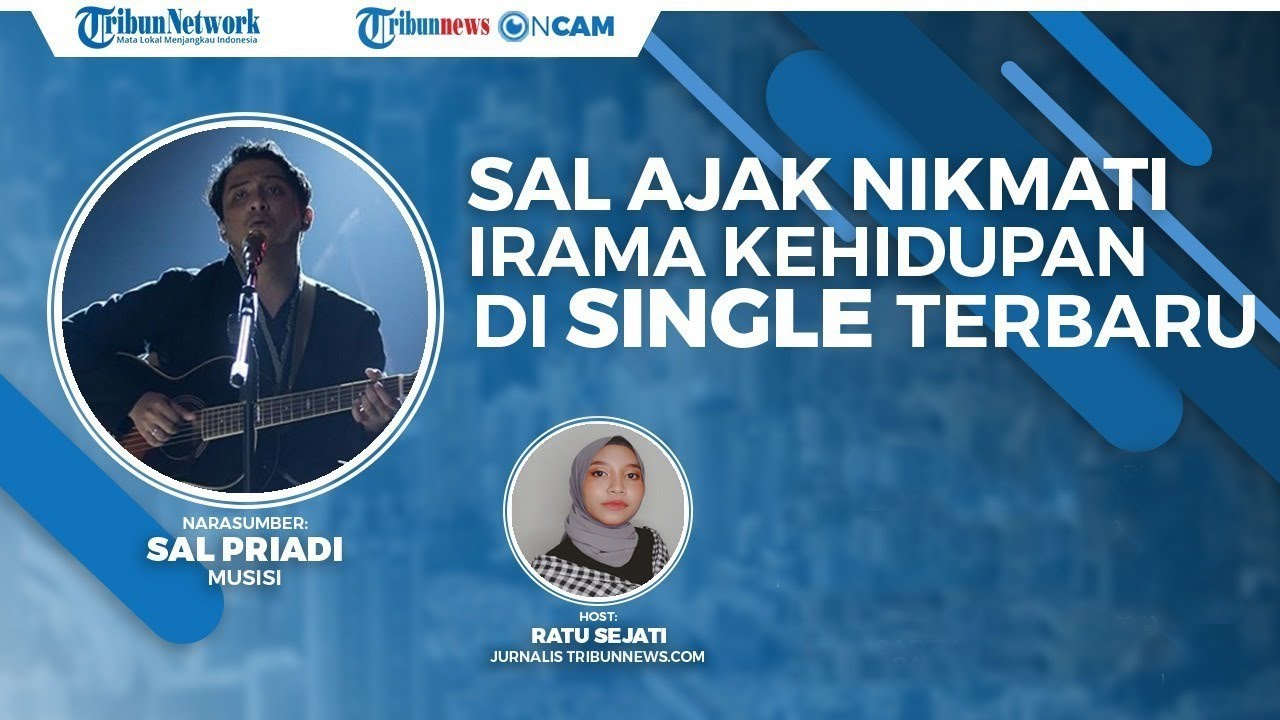 TribunNetwork
Mata Lokal Menjangkau Indonesia

Tribunnews ONCAM

SAL AJAK NIKMATI IRAMA KEHIDUPAN DI SINGLE TERBARU

NARASUMBER:
SAL PRIADI
MUSISI

HOST:
RATU SEJATI
JURNALIS TRIBUNNEWS.COM